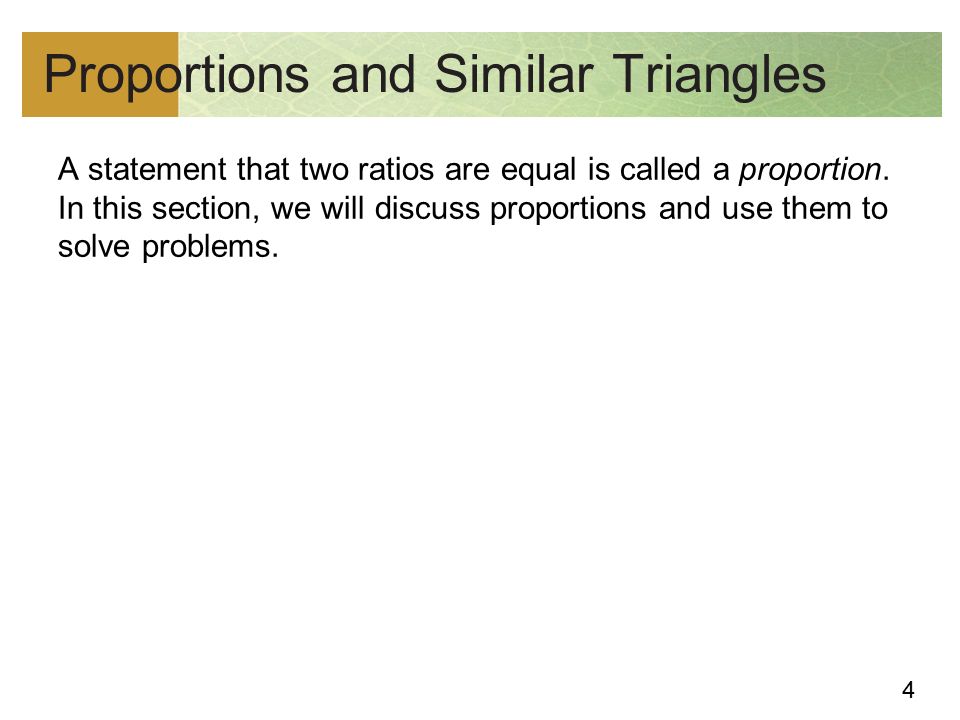 Proportions and Similar Triangles

A statement that two ratios are equal is called a proportion. In this section, we will discuss proportions and use them to solve problems.

4